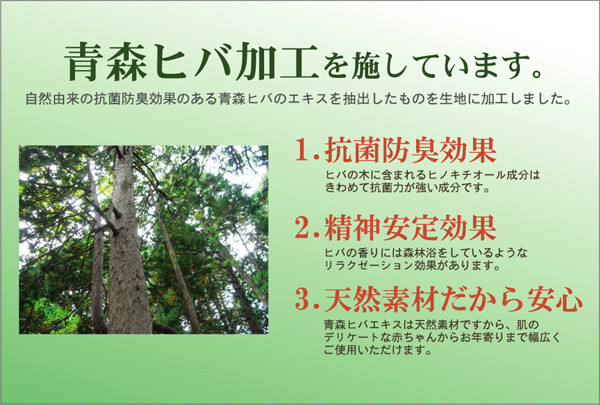 青森ヒバ加工を施しています。

自然由来の抗菌防臭効果のある青森ヒバのエキスを抽出したものを生地に加工しました。

1.抗菌防臭効果

ヒバの木に含まれるヒノキチオール成分はきわめて抗菌力が強い成分です。

2.精神安定効果

ヒバの香りには森林浴をしているようなリラクゼーション効果があります。

3.天然素材だから安心

青森ヒバエキスは天然素材ですから、肌のデリケートな赤ちゃんからお年寄りまで幅広くご使用いただけます。